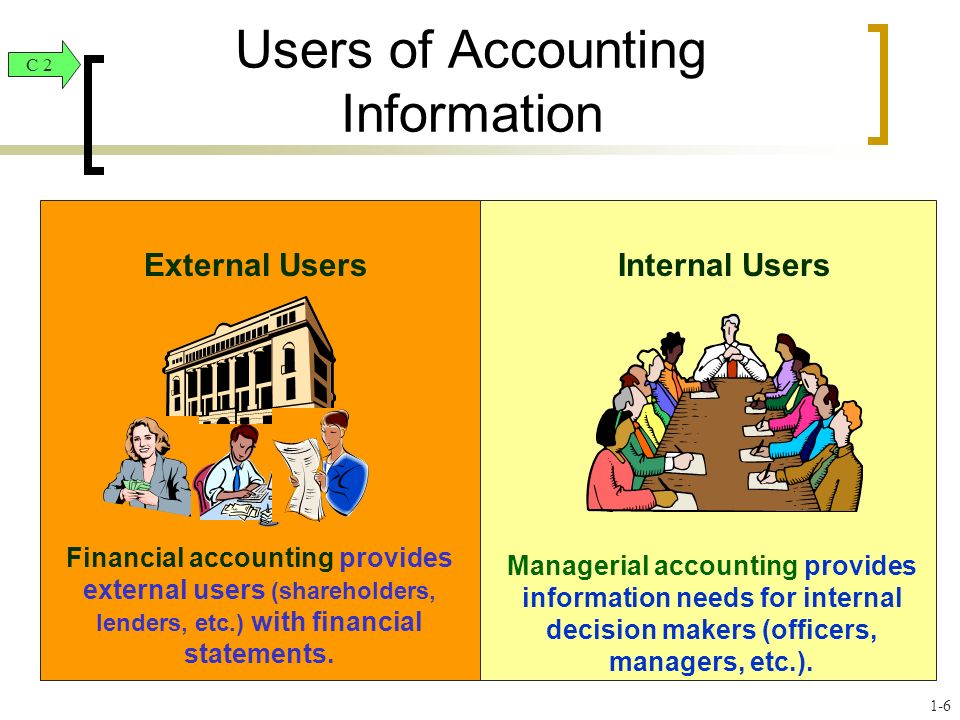 C 2

Users of Accounting Information

External Users

Financial accounting provides external users (shareholders, lenders, etc.) with financial statements.

Internal Users

Managerial accounting provides information needs for internal decision makers (officers, managers, etc.).

1-6